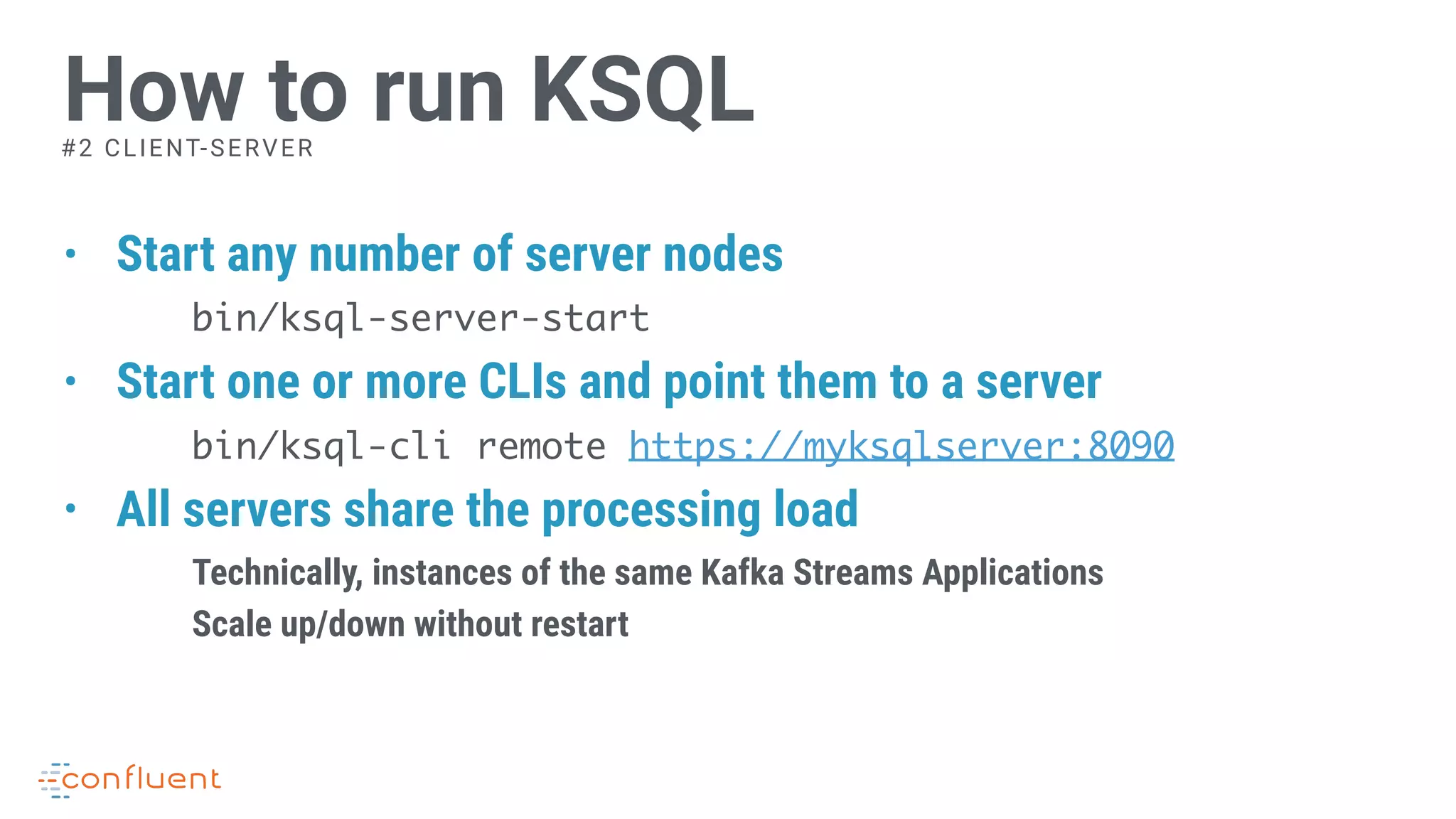 How to run KSQL
#2 CLIENT-SERVER

• Start any number of server nodes

bin/ksql-server-start

• Start one or more CLIs and point them to a server

bin/ksql-cli remote https://myksqlserver:8090

• All servers share the processing load

Technically, instances of the same Kafka Streams Applications

Scale up/down without restart

confluent